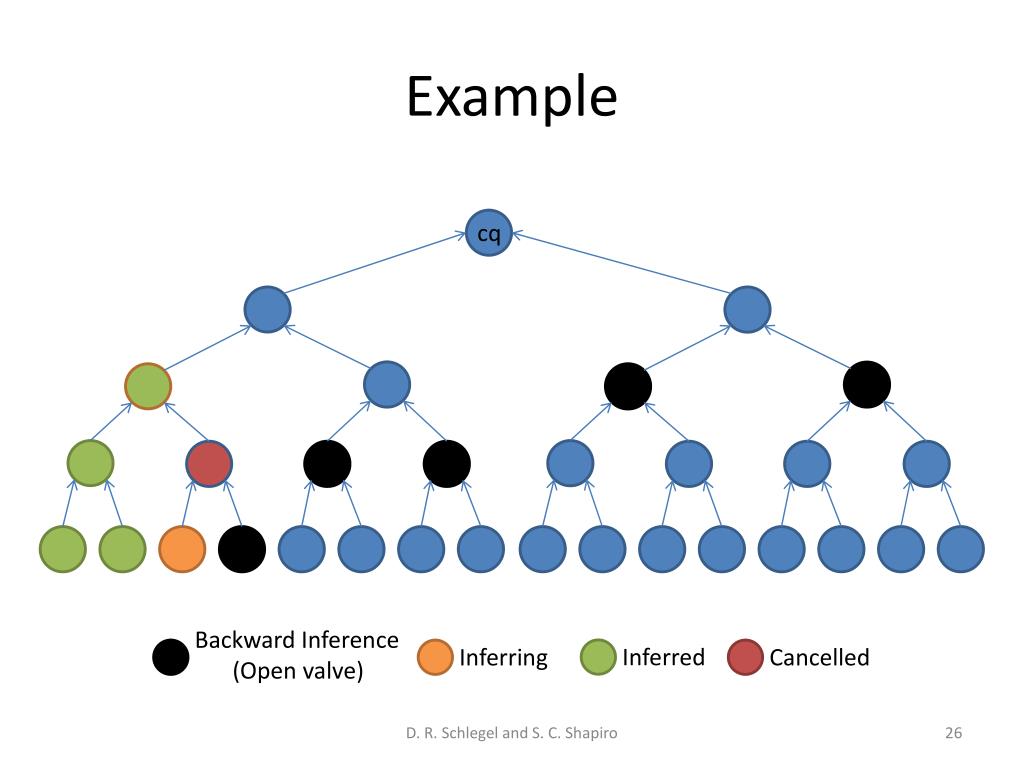 Example

cq

Backward Inference (Open valve)

Inferring

Inferred

Cancelled

D. R. Schlegel and S. C. Shapiro

26